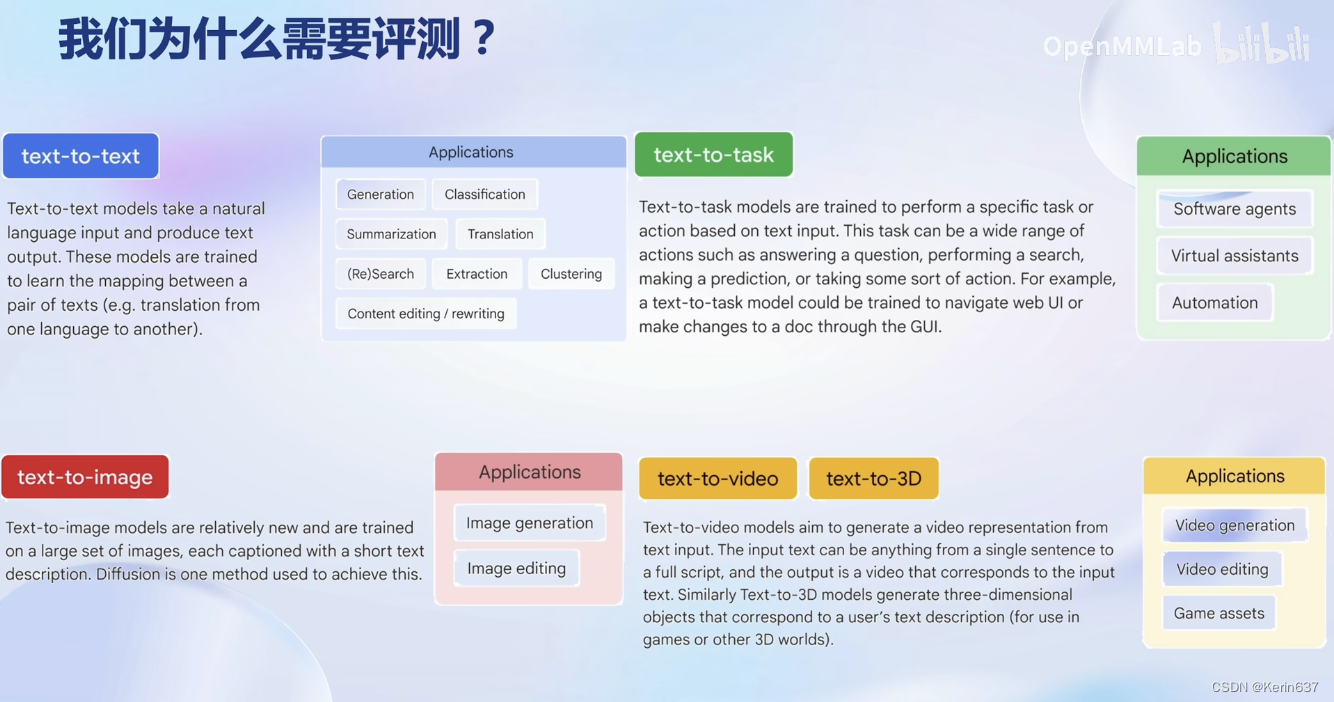 我们为什么需要评测？

OpenMMLab bilibili

text-to-text

Text-to-text models take a natural language input and produce text output. These models are trained to learn the mapping between a pair of texts (e.g. translation from one language to another).

Applications

Generation Classification

Summarization Translation

(Re)Search Extraction Clustering

Content editing / rewriting

text-to-task

Text-to-task models are trained to perform a specific task or action based on text input. This task can be a wide range of actions such as answering a question, performing a search, making a prediction, or taking some sort of action. For example, a text-to-task model could be trained to navigate web UI or make changes to a doc through the GUI.

Applications

Software agents

Virtual assistants

Automation

text-to-image

Text-to-image models are relatively new and are trained on a large set of images, each captioned with a short text description. Diffusion is one method used to achieve this.

Applications

Image generation

Image editing

text-to-video text-to-3D

Text-to-video models aim to generate a video representation from text input. The input text can be anything from a single sentence to a full script, and the output is a video that corresponds to the input text. Similarly Text-to-3D models generate three-dimensional objects that correspond to a user's text description (for use in games or other 3D worlds).

Applications

Video generation

Video editing

Game assets

CSDN @Kerin637